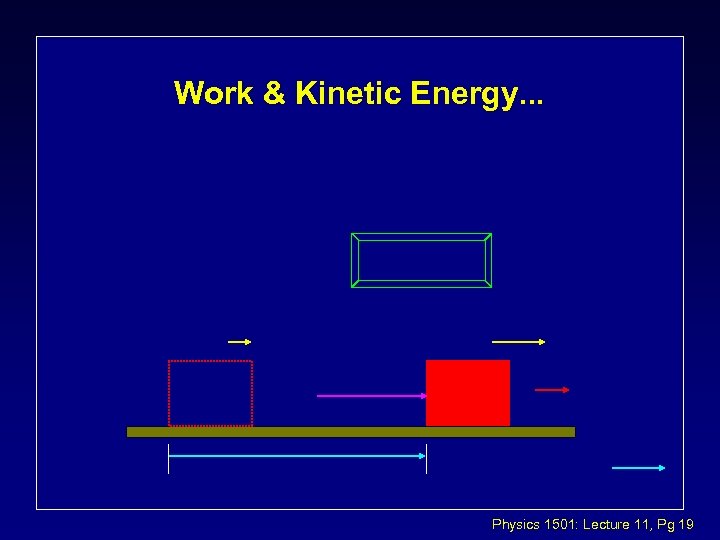 Work & Kinetic Energy...

Physics 1501: Lecture 11, Pg 19